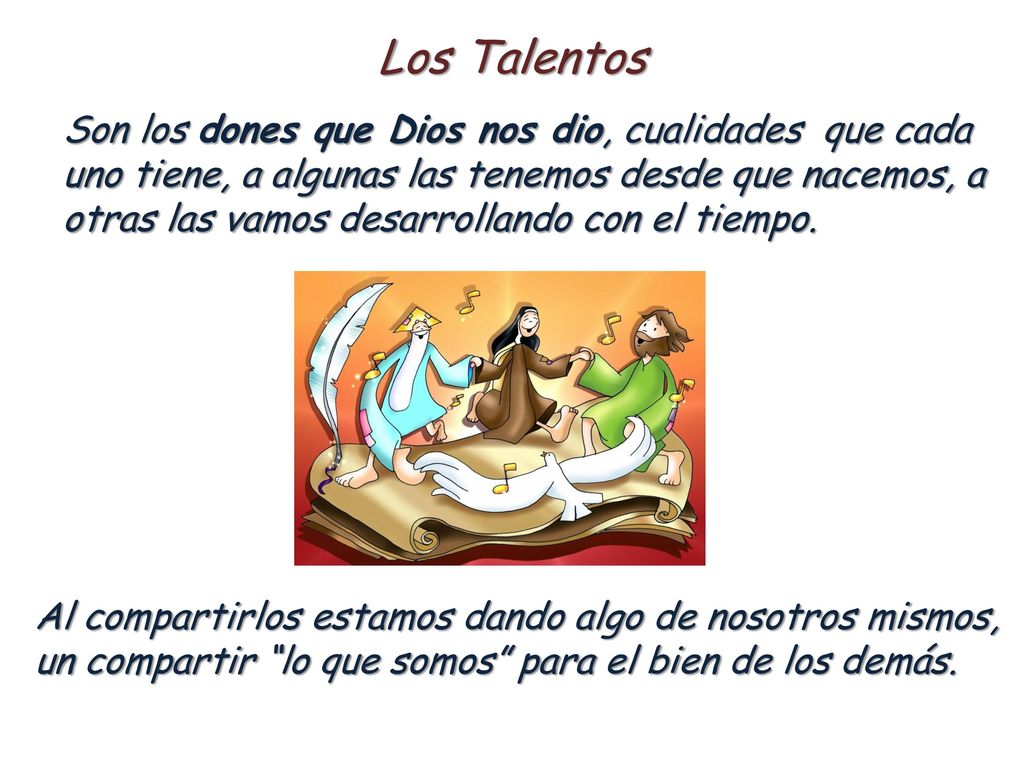 Los Talentos

Son los dones que Dios nos dio, cualidades que cada uno tiene, a algunas las tenemos desde que nacemos, a otras las vamos desarrollando con el tiempo.

Al compartirlos estamos dando algo de nosotros mismos, un compartir “lo que somos” para el bien de los demás.